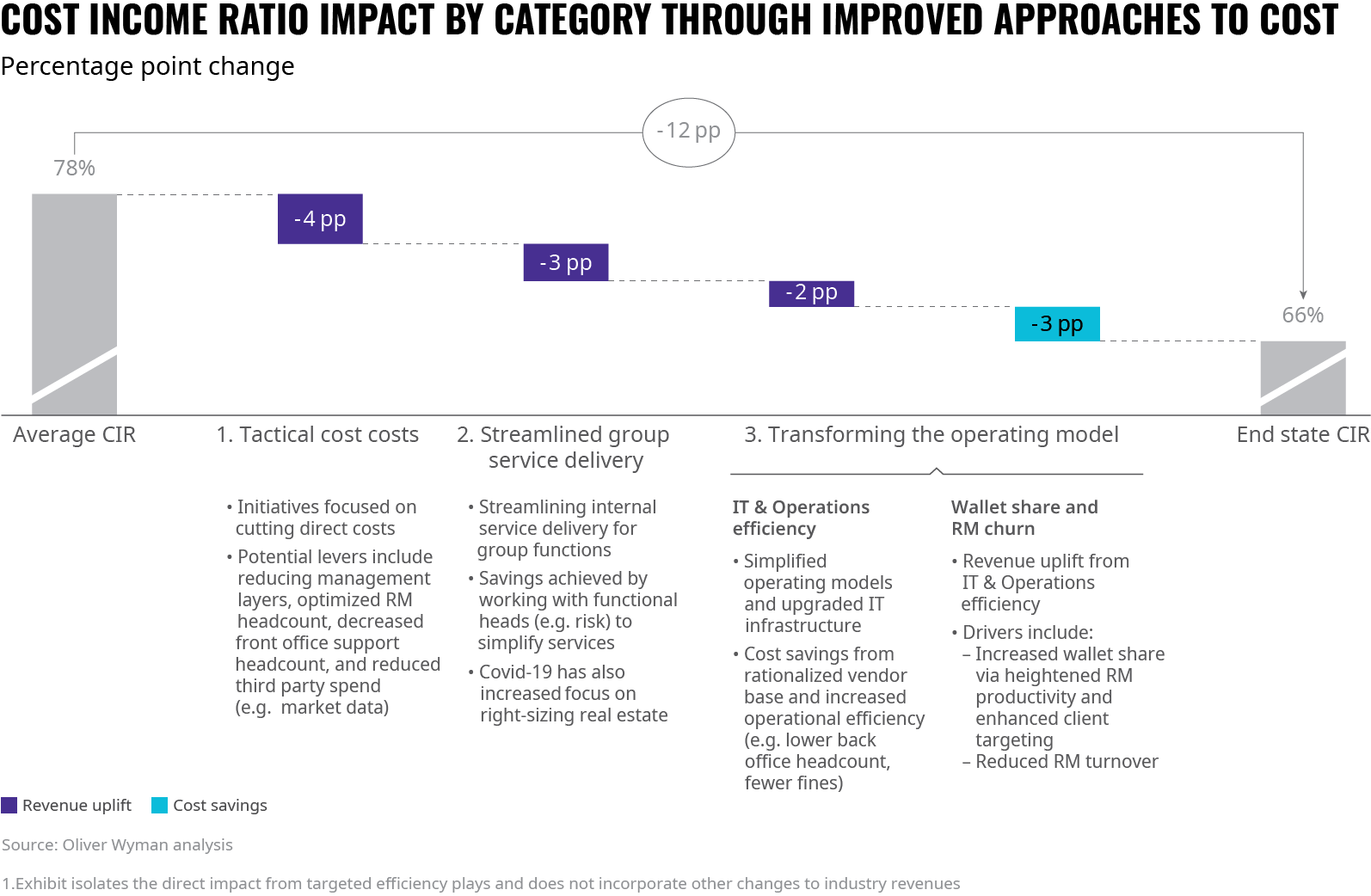 COST INCOME RATIO IMPACT BY CATEGORY THROUGH IMPROVED APPROACHES TO COST

Percentage point change

-12 pp

78%

-4 pp

-3 pp

-2 pp

-3 pp

66%

Average CIR

1. Tactical cost costs

2. Streamlined group service delivery

3. Transforming the operating model

End state CIR

• Initiatives focused on cutting direct costs
• Potential levers include reducing management layers, optimized RM headcount, decreased front office support headcount, and reduced third party spend (e.g. market data)

• Streamlining internal service delivery for group functions
• Savings achieved by working with functional heads (e.g. risk) to simplify services
• Covid-19 has also increased focus on right-sizing real estate

IT & Operations efficiency
• Simplified operating models and upgraded IT infrastructure
• Cost savings from rationalized vendor base and increased operational efficiency (e.g. lower back office headcount, fewer fines)

Wallet share and RM churn
• Revenue uplift from IT & Operations efficiency
• Drivers include:
– Increased wallet share via heightened RM productivity and enhanced client targeting
– Reduced RM turnover

Revenue uplift Cost savings

Source: Oliver Wyman analysis

1.Exhibit isolates the direct impact from targeted efficiency plays and does not incorporate other changes to industry revenues